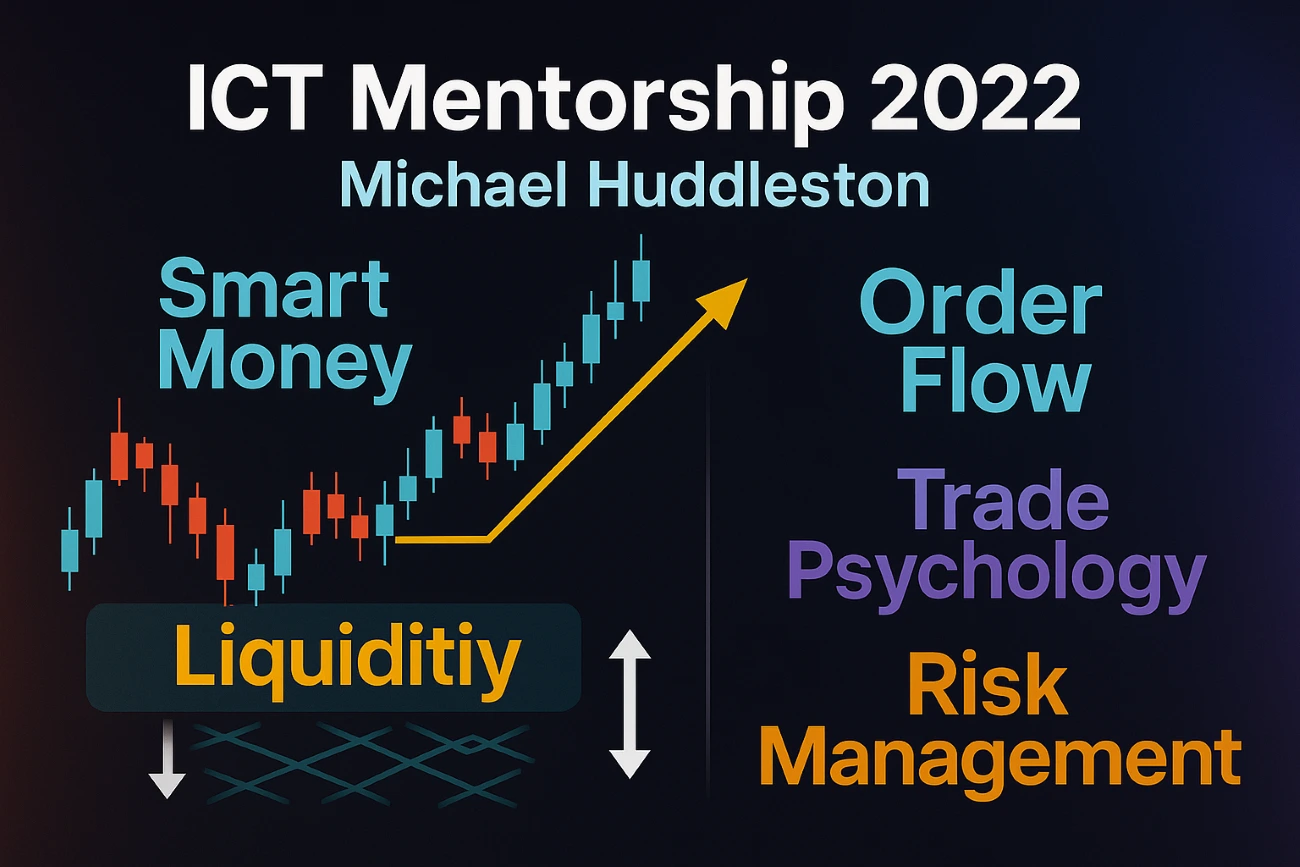 ICT Mentorship 2022
Michael Huddleston

Smart Money

Liquiditiy

Order Flow

Trade Psychology

Risk Management